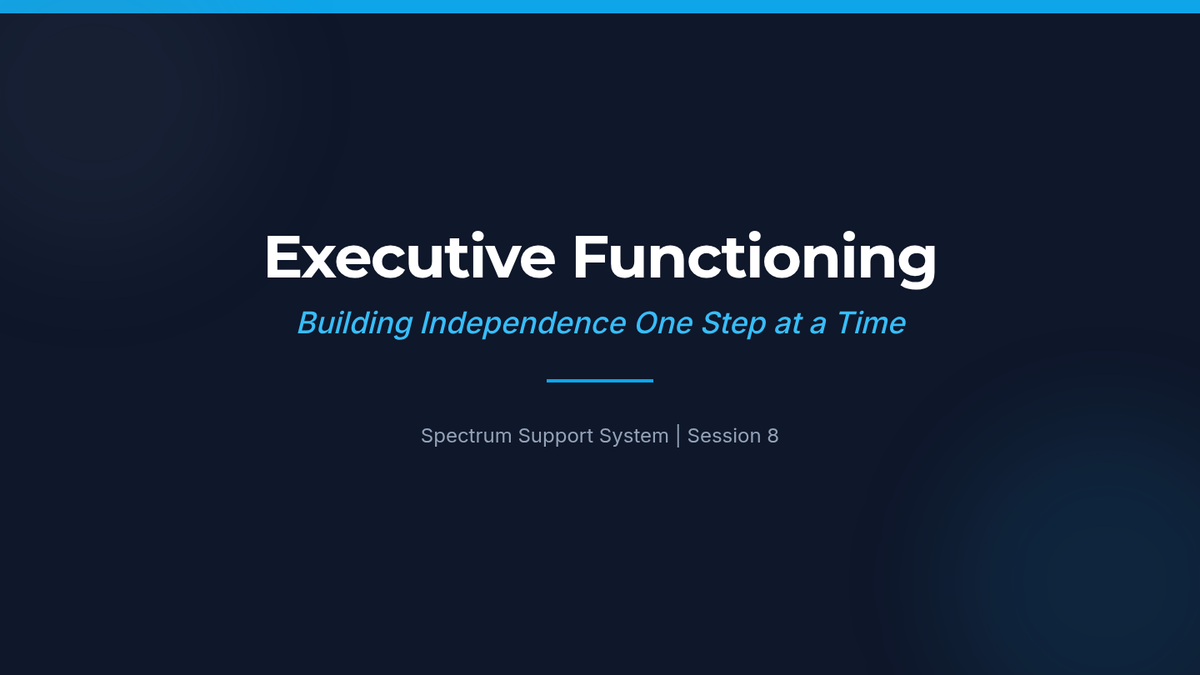 Executive Functioning

Building Independence One Step at a Time

Spectrum Support System | Session 8